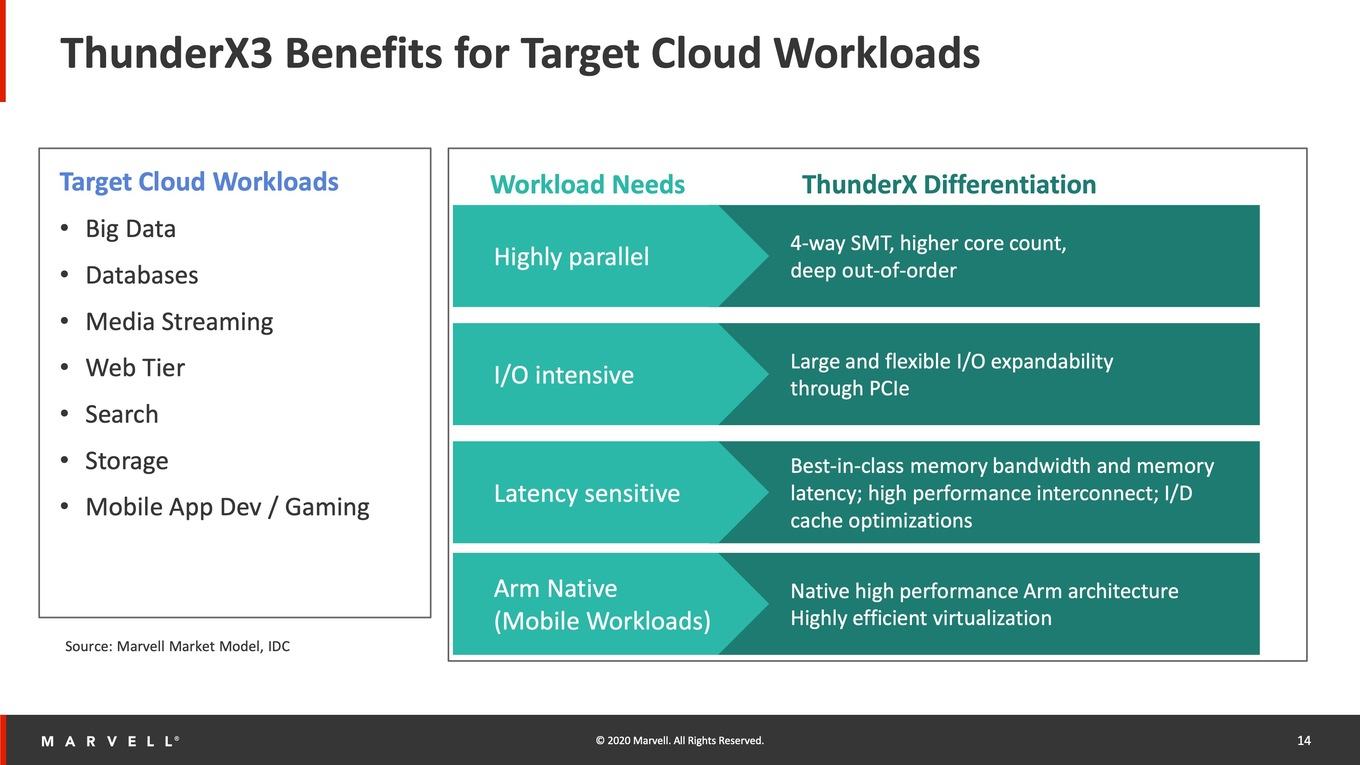 ThunderX3 Benefits for Target Cloud Workloads

Target Cloud Workloads
• Big Data
• Databases
• Media Streaming
• Web Tier
• Search
• Storage
• Mobile App Dev / Gaming

Source: Marvell Market Model, IDC

| Workload Needs | ThunderX Differentiation |
|---|---|
| Highly parallel | 4-way SMT, higher core count, deep out-of-order |
| I/O intensive | Large and flexible I/O expandability through PCIe |
| Latency sensitive | Best-in-class memory bandwidth and memory latency; high performance interconnect; I/D cache optimizations |
| Arm Native (Mobile Workloads) | Native high performance Arm architecture Highly efficient virtualization |

MARVELL®

© 2020 Marvell. All Rights Reserved.

14